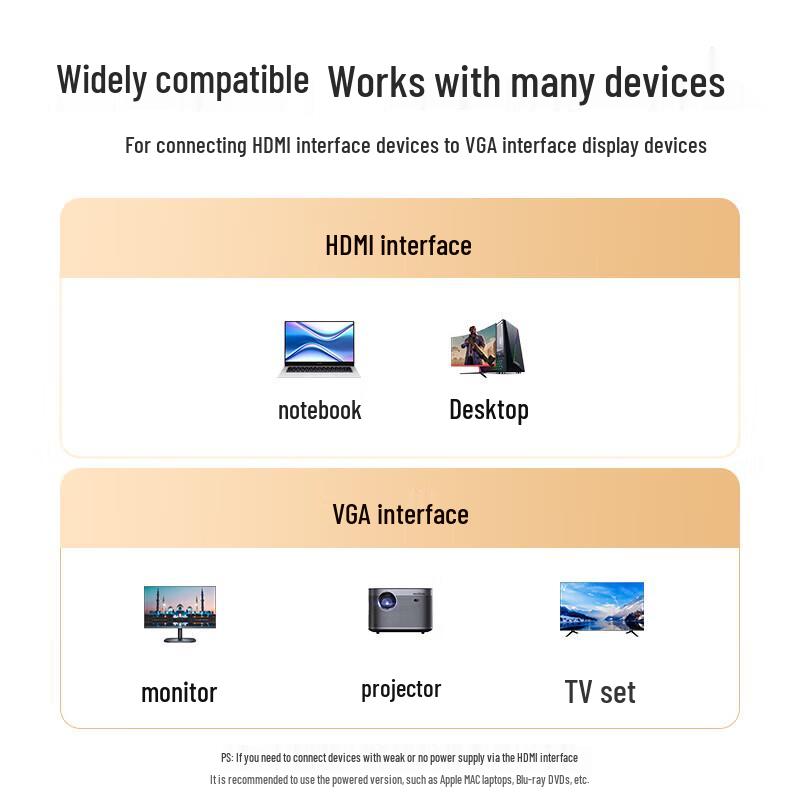 Widely compatible Works with many devices

For connecting HDMI interface devices to VGA interface display devices

HDMI interface

notebook

Desktop

VGA interface

monitor

projector

TV set

PS: If you need to connect devices with weak or no power supply via the HDMI interface

It is recommended to use the powered version, such as Apple MAC laptops, Blu-ray DVDs, etc.